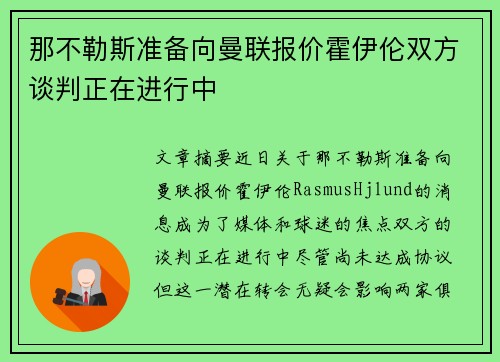 那不勒斯准备向曼联报价霍伊伦双方谈判正在进行中

文章摘要近日关于那不勒斯准备向曼联报价霍伊伦RasmusHjlund的消息成为了媒体和球迷的焦点双方的谈判正在进行中尽管尚未达成协议但这一潜在转会无疑会影响两家俱